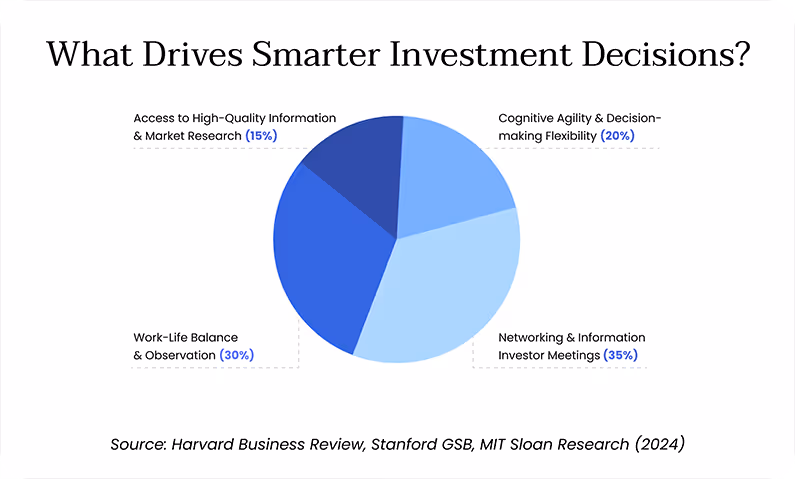 What Drives Smarter Investment Decisions?

Access to High-Quality Information & Market Research (15%)

Cognitive Agility & Decision-making Flexibility (20%)

Work-Life Balance & Observation (30%)

Networking & Information Investor Meetings (35%)

Source: Harvard Business Review, Stanford GSB, MIT Sloan Research (2024)